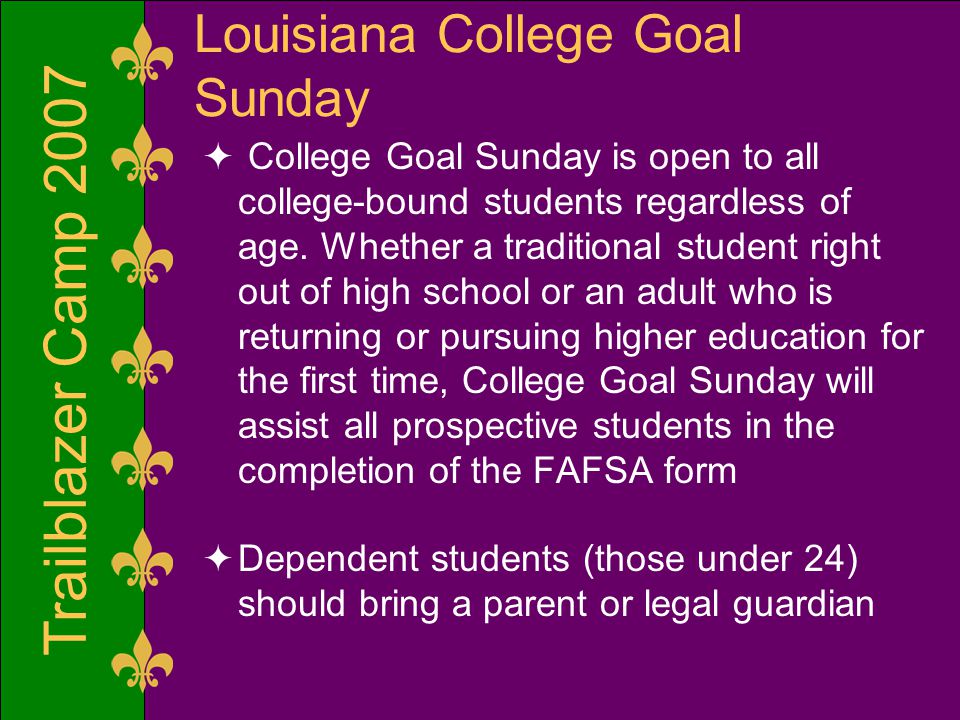 Trailblazer Camp 2007

Louisiana College Goal Sunday

✦ College Goal Sunday is open to all college-bound students regardless of age. Whether a traditional student right out of high school or an adult who is returning or pursuing higher education for the first time, College Goal Sunday will assist all prospective students in the completion of the FAFSA form

✦ Dependent students (those under 24) should bring a parent or legal guardian